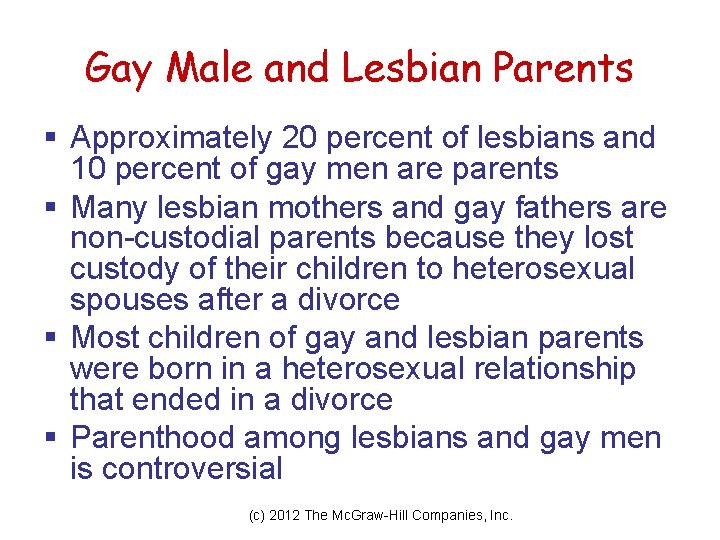 Gay Male and Lesbian Parents

▪ Approximately 20 percent of lesbians and 10 percent of gay men are parents
▪ Many lesbian mothers and gay fathers are non-custodial parents because they lost custody of their children to heterosexual spouses after a divorce
▪ Most children of gay and lesbian parents were born in a heterosexual relationship that ended in a divorce
▪ Parenthood among lesbians and gay men is controversial

(c) 2012 The McGraw-Hill Companies, Inc.